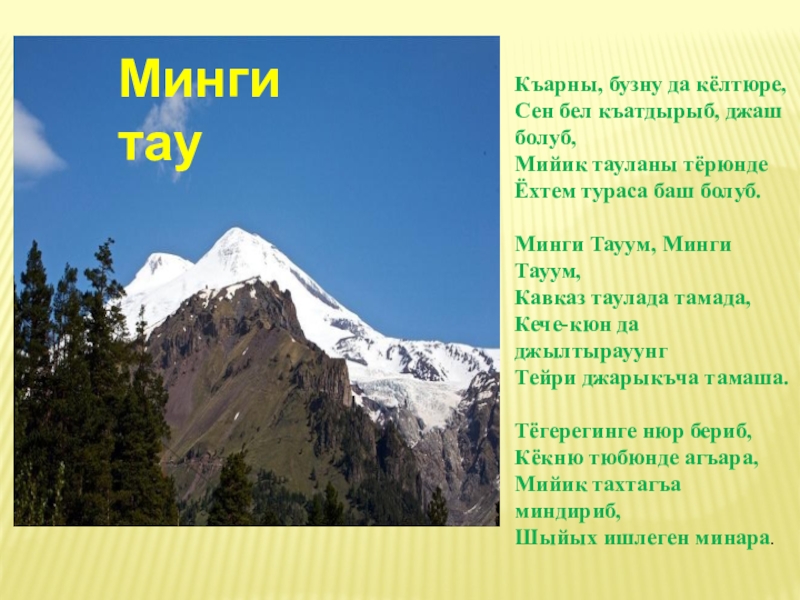 Минги тау

Къарны, бузну да кёлтюре,
Сен бел къатдырыб, джаш болуб,
Мийик тауланы тёрюнде
Ёхтем тураса баш болуб.

Минги Тауум, Минги Тауум,
Кавказ таулада тамада,
Кече-кюн да джылтырауунг
Тейри джарыкъча тамаша.

Тёгерегинге нюр бериб,
Кёкню тюбюнде агъара,
Мийик тахтагъа миндириб,
Шыйых ишлеген минара.